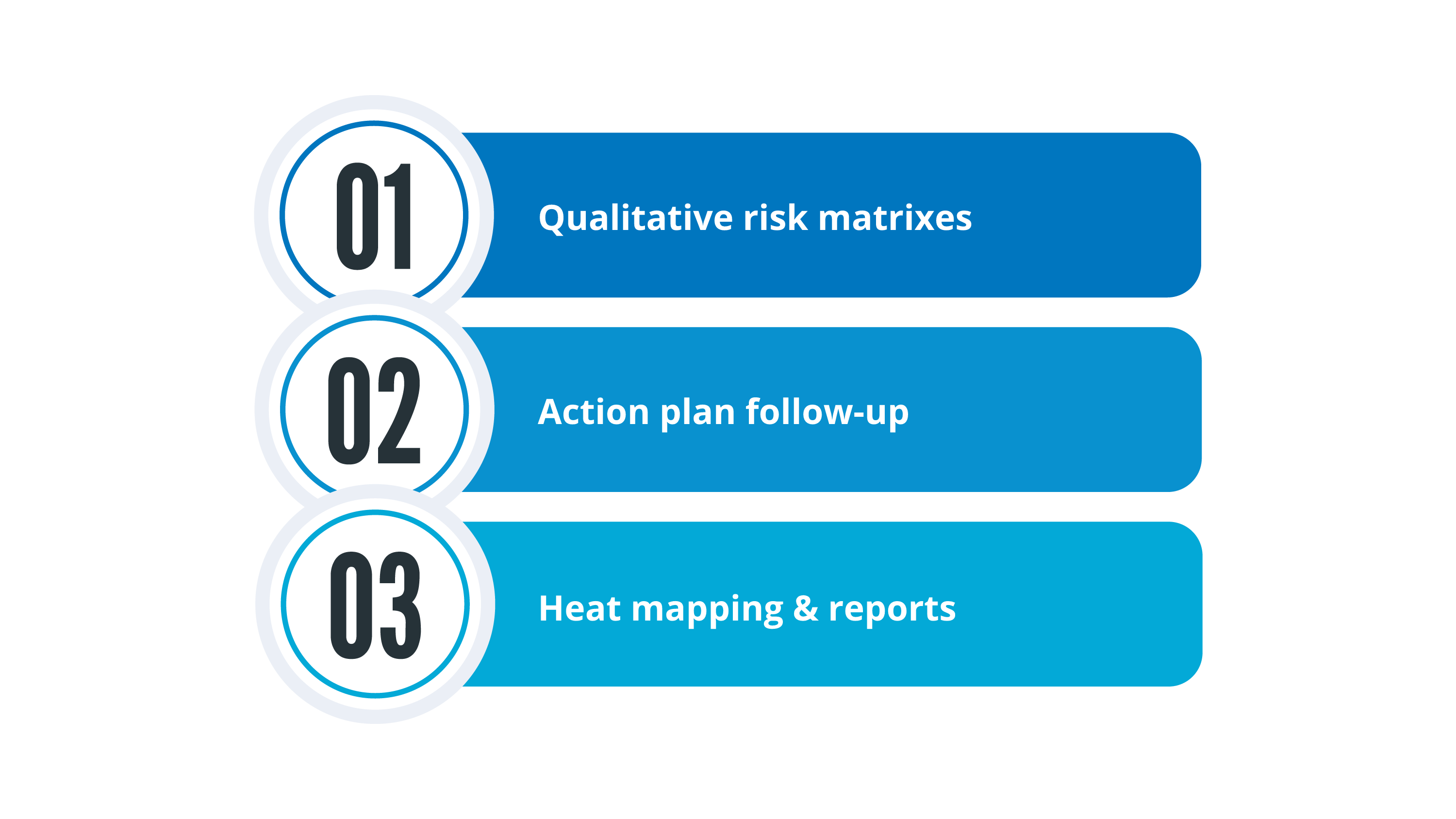 01
Qualitative risk matrixes

02
Action plan follow-up

03
Heat mapping & reports